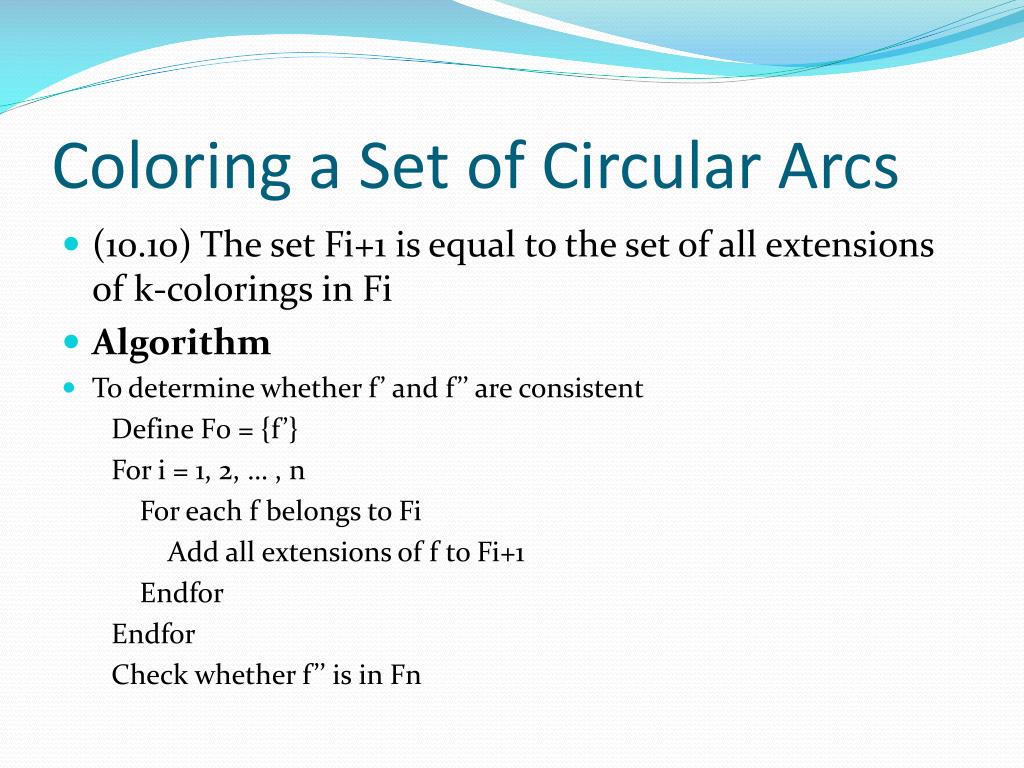 Coloring a Set of Circular Arcs

(10.10) The set Fi+1 is equal to the set of all extensions of k-colorings in Fi

**Algorithm**

To determine whether f’ and f’’ are consistent

Define F0 = {f’}

For i = 1, 2, … , n

For each f belongs to Fi

Add all extensions of f to Fi+1

Endfor

Endfor

Check whether f’’ is in Fn